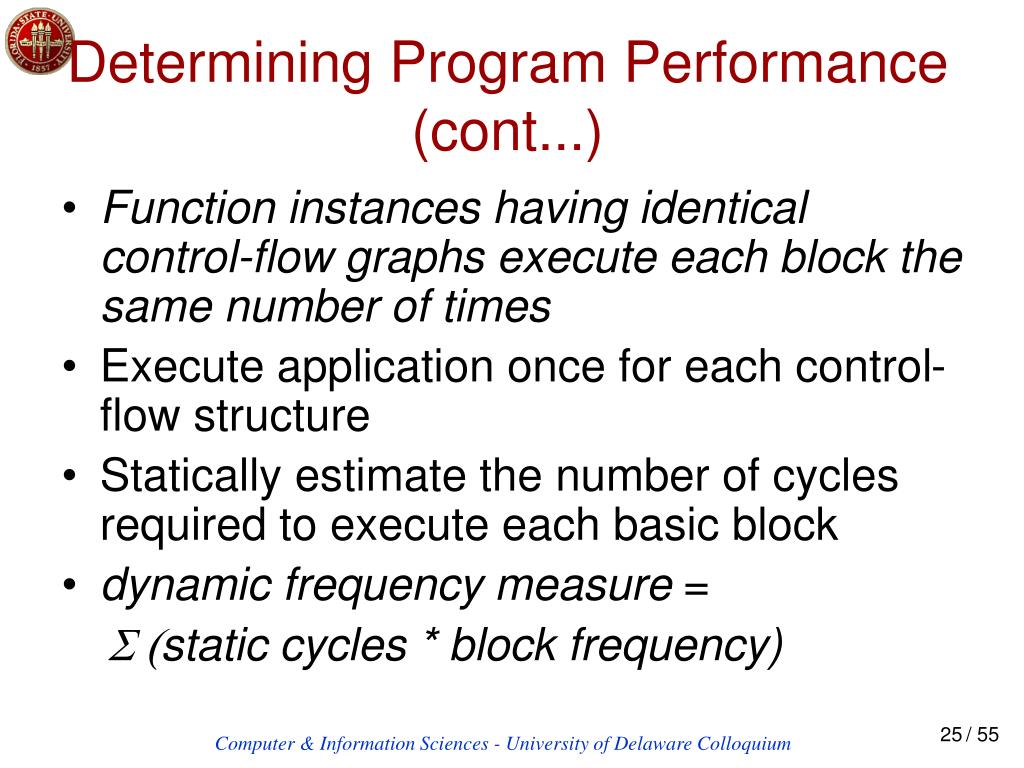 Determining Program Performance (cont...)

• Function instances having identical control-flow graphs execute each block the same number of times

• Execute application once for each control-flow structure

• Statically estimate the number of cycles required to execute each basic block

• dynamic frequency measure = $\Sigma$ (static cycles * block frequency)

Computer & Information Sciences - University of Delaware Colloquium

25 / 55